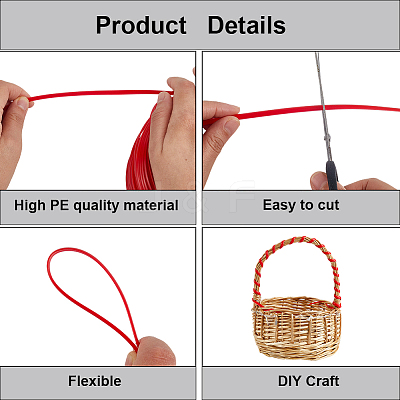 Product Details

High PE quality material

Easy to cut

Flexible

DIY Craft